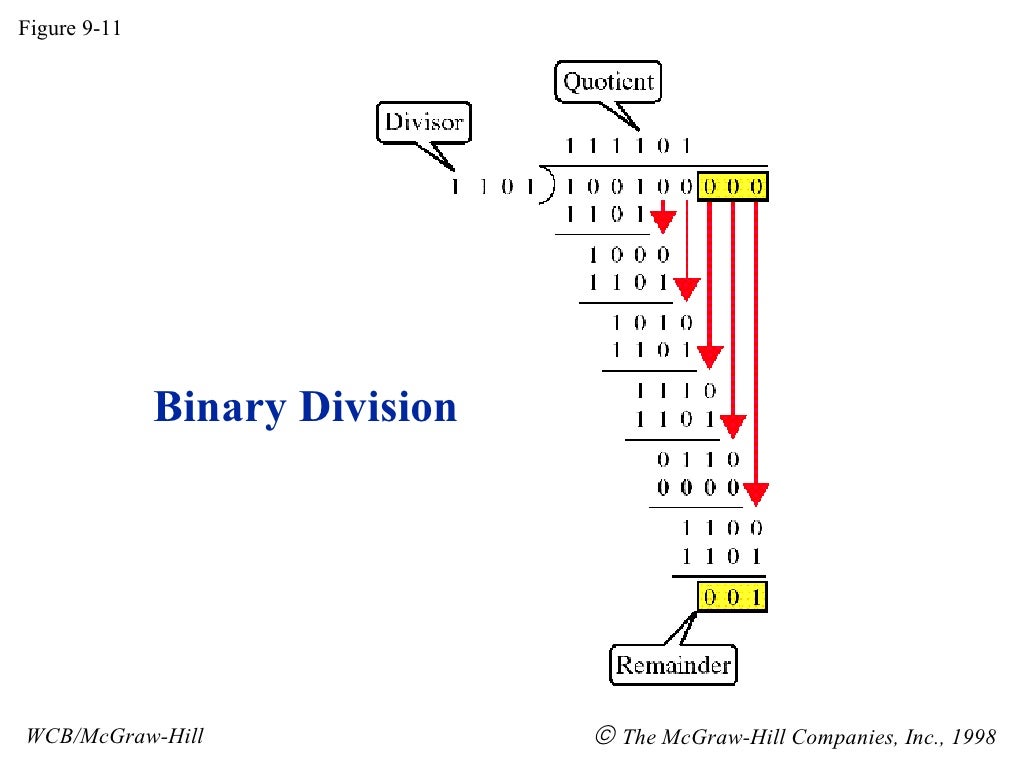 Figure 9-11

Quotient

Divisor

1 1 1 1 0 1

1 1 0 1 ) 1 0 0 1 0 0 0 0 0

1 1 0 1

1 0 0 0

1 1 0 1

1 0 1 0

1 1 0 1

1 1 1 0

1 1 0 1

0 1 1 0

0 0 0 0

1 1 0 0

1 1 0 1

0 0 1

Remainder

Binary Division

WCB/McGraw-Hill

© The McGraw-Hill Companies, Inc., 1998